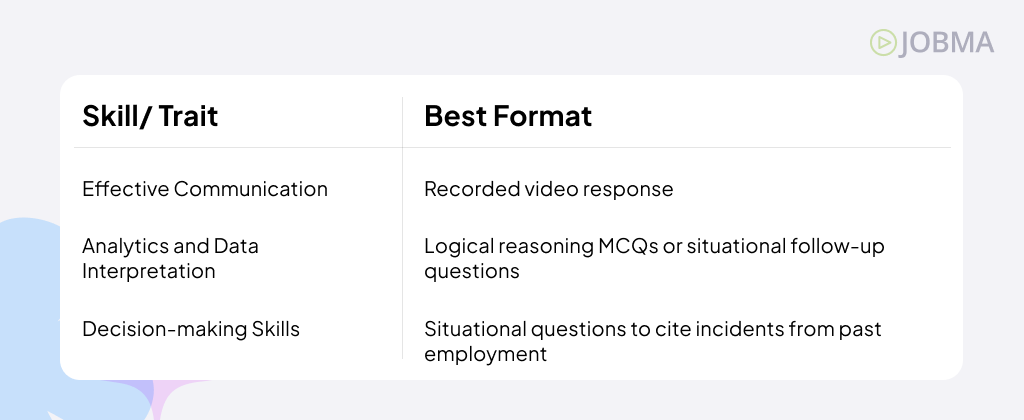 JOBMA

| Skill/ Trait | Best Format |
|---|---|
| Effective Communication | Recorded video response |
| Analytics and Data Interpretation | Logical reasoning MCQs or situational follow-up questions |
| Decision-making Skills | Situational questions to cite incidents from past employment |